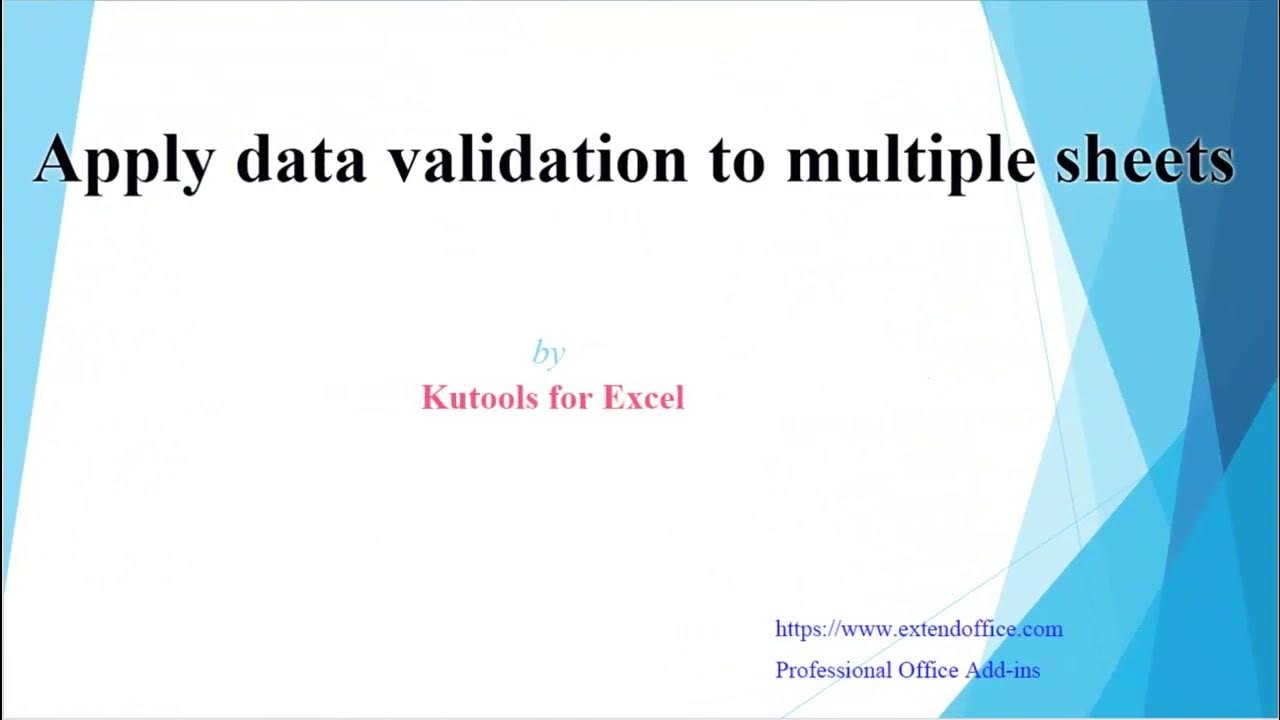 Apply data validation to multiple sheets

by

Kutools for Excel

https://www.extendoffice.com

Professional Office Add-ins